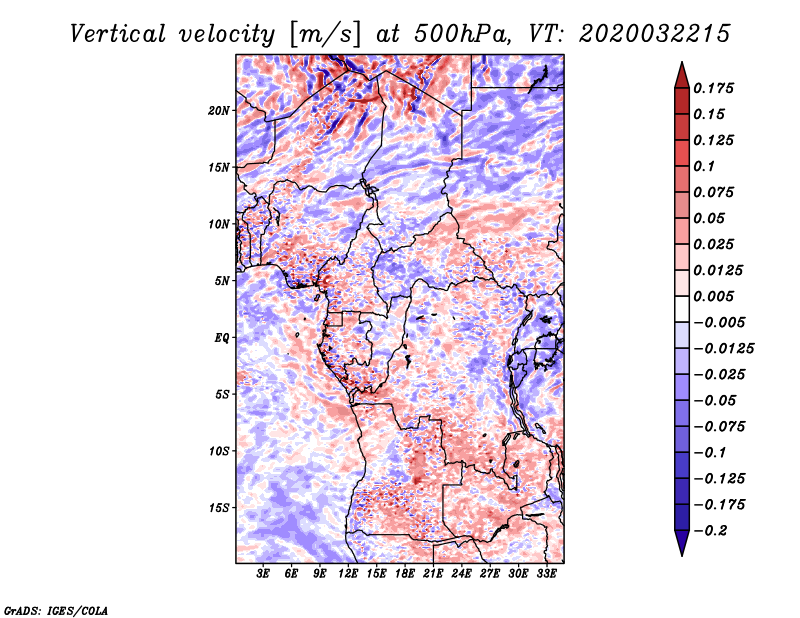 Vertical velocity [m/s] at 500hPa, VT: 2020032215

20N
15N
10N
5N
EQ
5S
10S
15S

3E 6E 9E 12E 15E 18E 21E 24E 27E 30E 33E

0.175
0.15
0.125
0.1
0.075
0.05
0.025
0.0125
0.005
−0.005
−0.0125
−0.025
−0.05
−0.075
−0.1
−0.125
−0.175
−0.2

GrADS: IGES/COLA